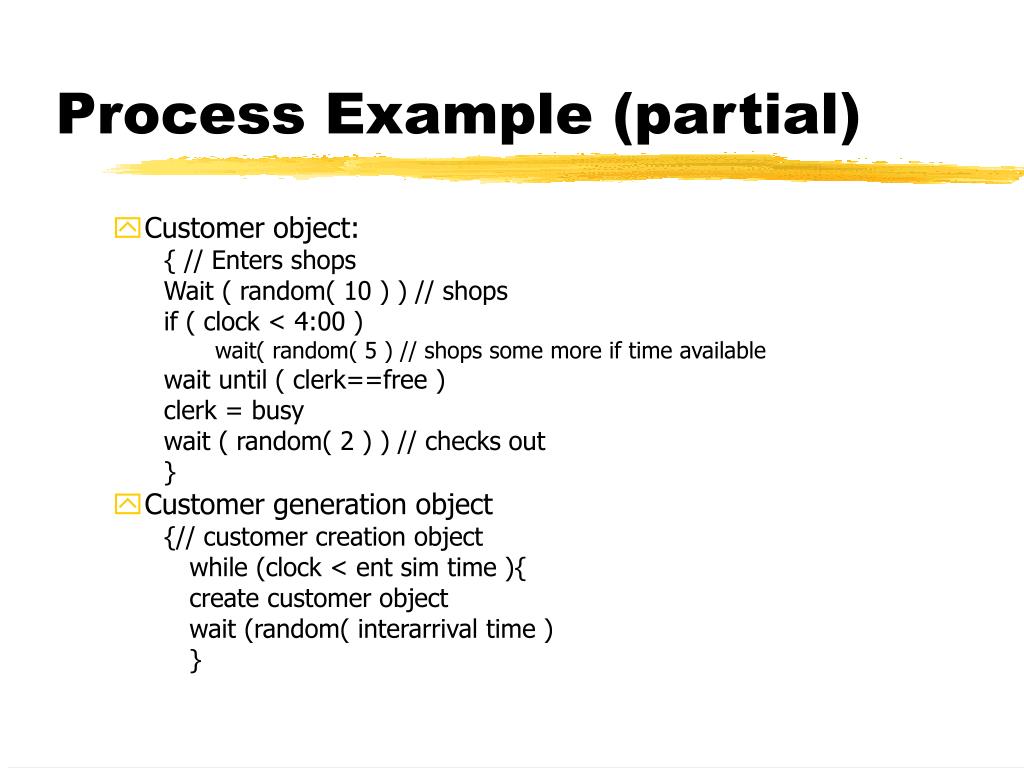 Process Example (partial)

Customer object:
{ // Enters shops
Wait ( random( 10 ) ) // shops
if ( clock < 4:00 )
wait( random( 5 ) // shops some more if time available
wait until ( clerk==free )
clerk = busy
wait ( random( 2 ) ) // checks out
}

Customer generation object
{// customer creation object
while (clock < ent sim time ){
create customer object
wait (random( interarrival time )
}